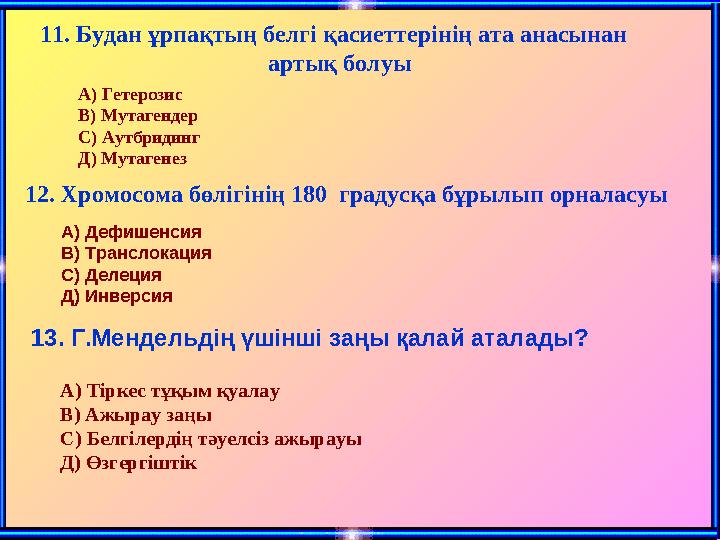 11. Будан ұрпақтың белгі қасиеттерінің ата анасынан артық болуы

А) Гетерозис
В) Мутагендер
С) Аутбридинг
Д) Мутагенез

12. Хромосома бөлігінің 180 градусқа бұрылып орналасуы

А) Дефишенсия
В) Транслокация
С) Делеция
Д) Инверсия

13. Г.Мендельдің үшінші заңы қалай аталады?

А) Тіркес тұқым қуалау
В) Ажырау заңы
С) Белгілердің тәуелсіз ажырауы
Д) Өзгергіштік